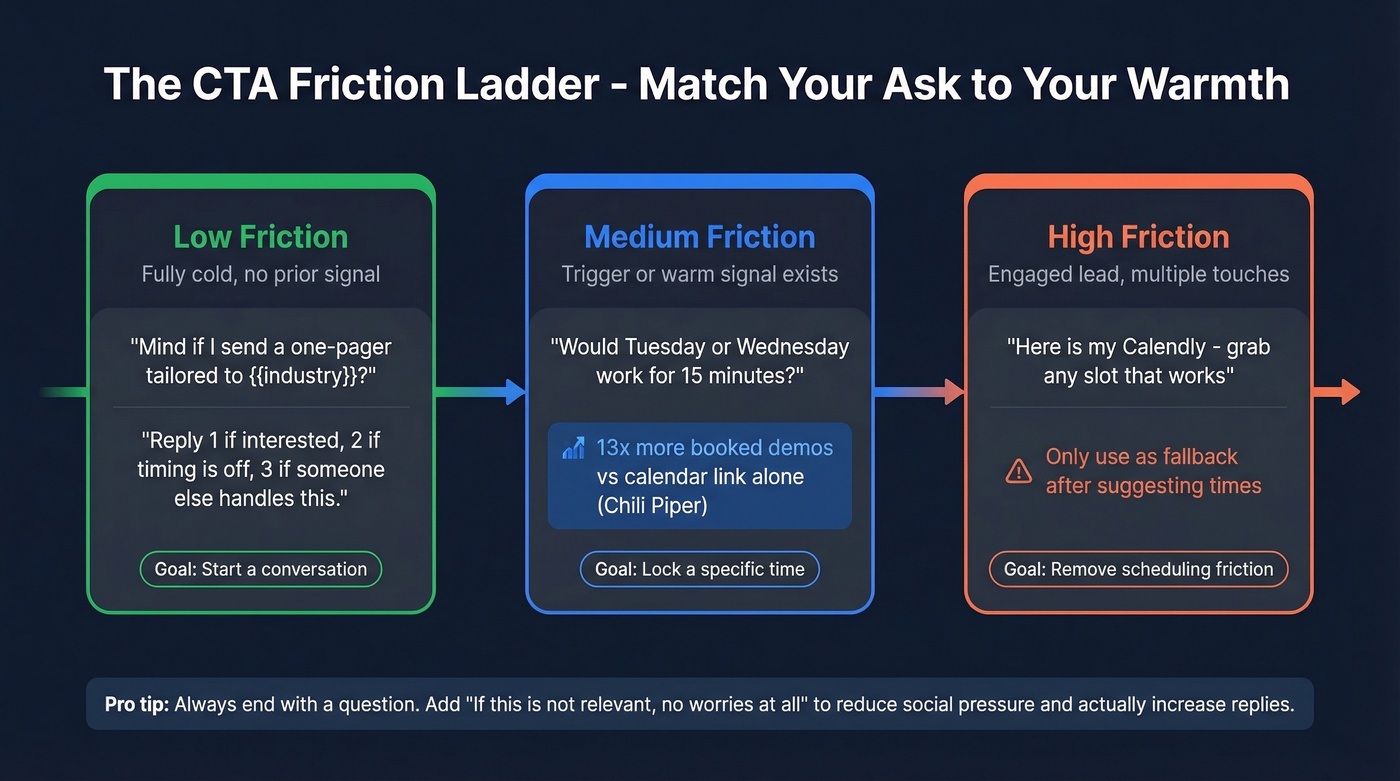 The CTA Friction Ladder - Match Your Ask to Your Warmth

Low Friction
Fully cold, no prior signal

"Mind if I send a one-pager tailored to {{industry}}?"

"Reply 1 if interested, 2 if timing is off, 3 if someone else handles this."

Goal: Start a conversation

Medium Friction
Trigger or warm signal exists

"Would Tuesday or Wednesday work for 15 minutes?"

13x more booked demos vs calendar link alone (Chili Piper)

Goal: Lock a specific time

High Friction
Engaged lead, multiple touches

"Here is my Calendly - grab any slot that works"

Only use as fallback after suggesting times

Goal: Remove scheduling friction

Pro tip: Always end with a question. Add "If this is not relevant, no worries at all" to reduce social pressure and actually increase replies.